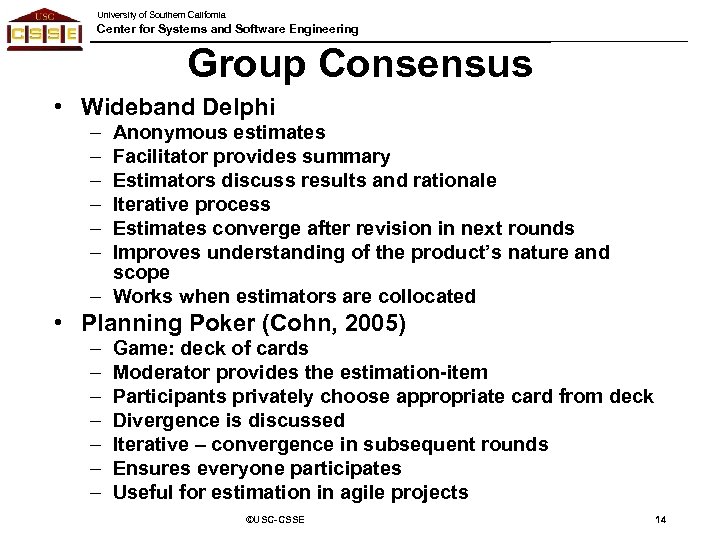 USC
CSSE

University of Southern California
Center for Systems and Software Engineering

Group Consensus

• Wideband Delphi
– Anonymous estimates
– Facilitator provides summary
– Estimators discuss results and rationale
– Iterative process
– Estimates converge after revision in next rounds
– Improves understanding of the product's nature and scope
– Works when estimators are collocated
• Planning Poker (Cohn, 2005)
– Game: deck of cards
– Moderator provides the estimation-item
– Participants privately choose appropriate card from deck
– Divergence is discussed
– Iterative – convergence in subsequent rounds
– Ensures everyone participates
– Useful for estimation in agile projects

©USC-CSSE

14